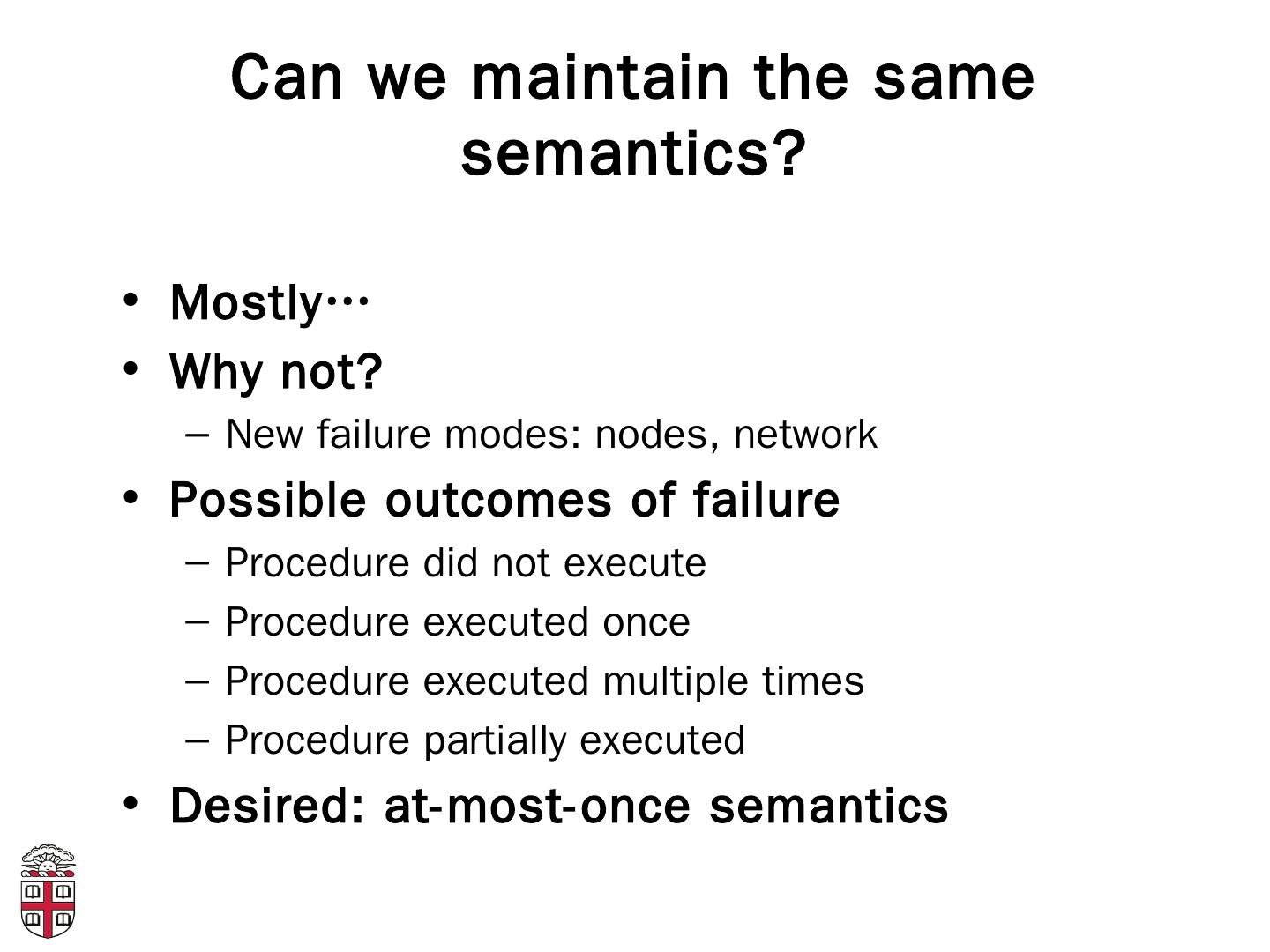 Can we maintain the same semantics?

• Mostly…
• Why not?
– New failure modes: nodes, network
• Possible outcomes of failure
– Procedure did not execute
– Procedure executed once
– Procedure executed multiple times
– Procedure partially executed
• Desired: at-most-once semantics